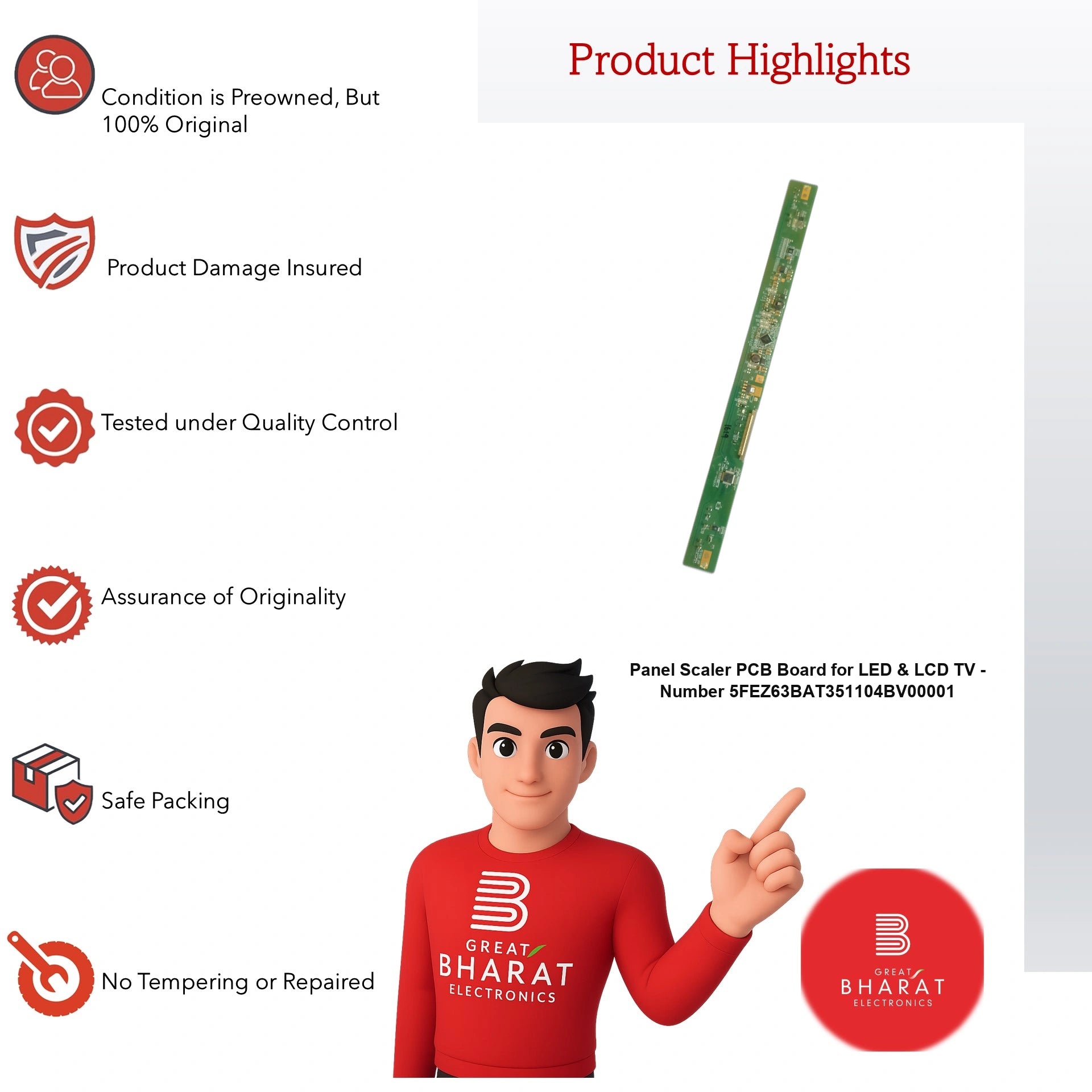 Product Highlights

Condition is Preowned, But 100% Original

Product Damage Insured

Tested under Quality Control

Assurance of Originality

Safe Packing

No Tempering or Repaired

Panel Scaler PCB Board for LED & LCD TV - Number 5FEZ63BAT351104BV00001

GREAT BHARAT ELECTRONICS

GREAT BHARAT ELECTRONICS